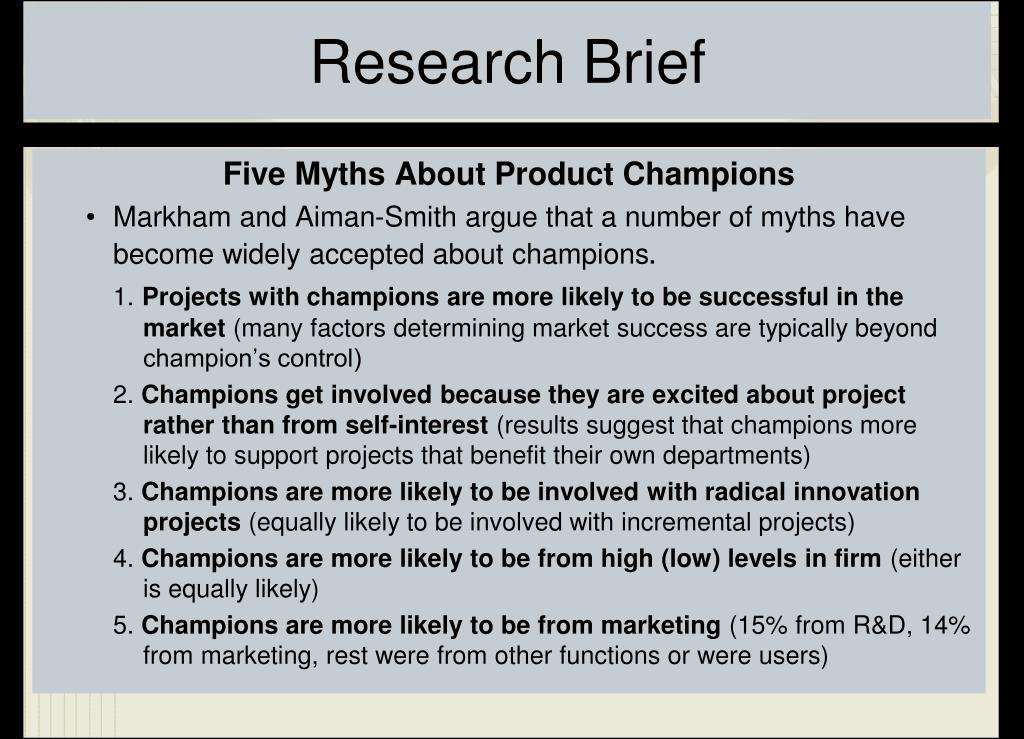 Research Brief

Five Myths About Product Champions

• Markham and Aiman-Smith argue that a number of myths have become widely accepted about champions.

1. Projects with champions are more likely to be successful in the market (many factors determining market success are typically beyond champion's control)

2. Champions get involved because they are excited about project rather than from self-interest (results suggest that champions more likely to support projects that benefit their own departments)

3. Champions are more likely to be involved with radical innovation projects (equally likely to be involved with incremental projects)

4. Champions are more likely to be from high (low) levels in firm (either is equally likely)

5. Champions are more likely to be from marketing (15% from R&D, 14% from marketing, rest were from other functions or were users)